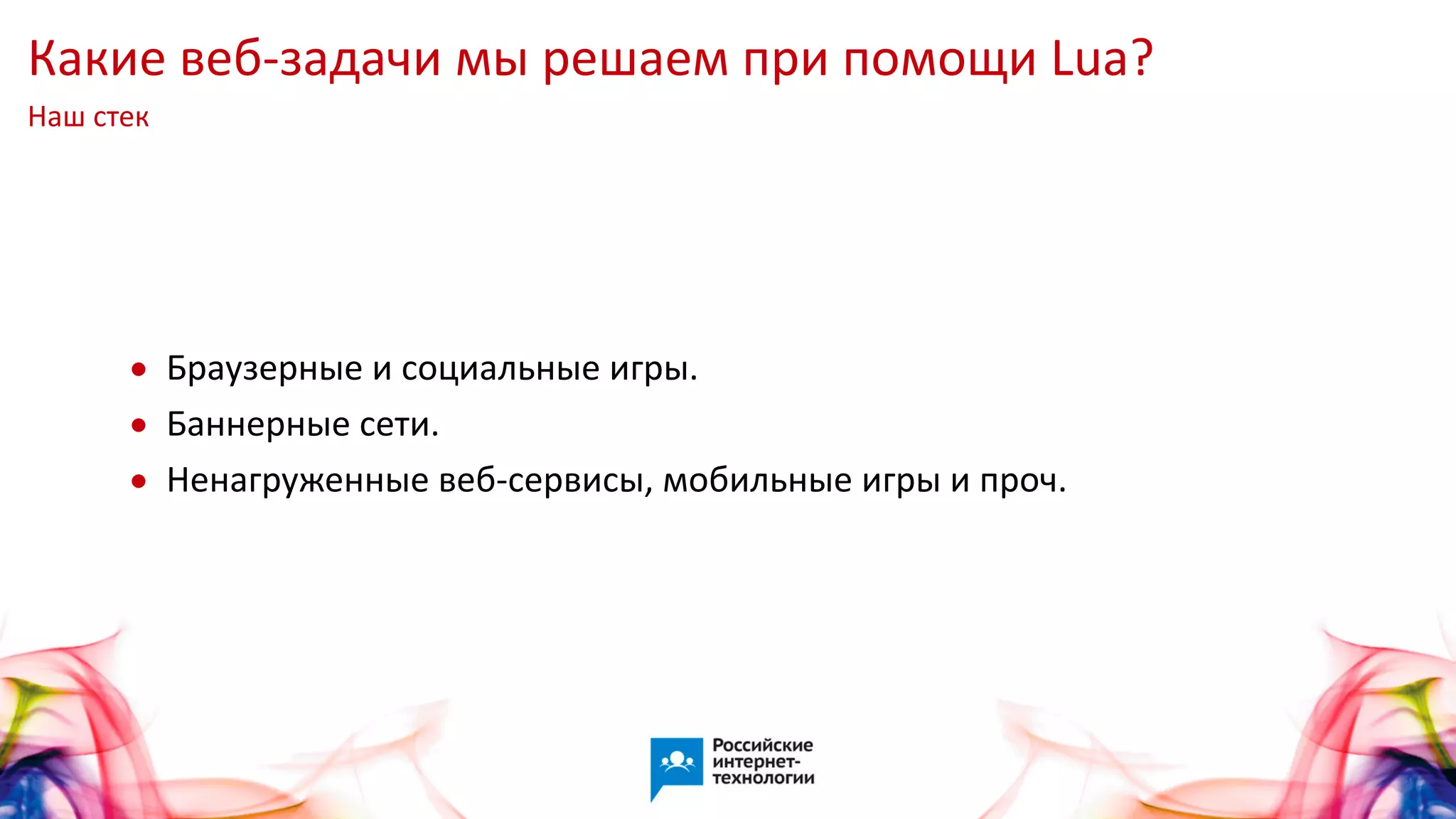 Какие веб-задачи мы решаем при помощи Lua?
Наш стек

• Браузерные и социальные игры.
• Баннерные сети.
• Ненагруженные веб-сервисы, мобильные игры и проч.

Российские интернет-технологии